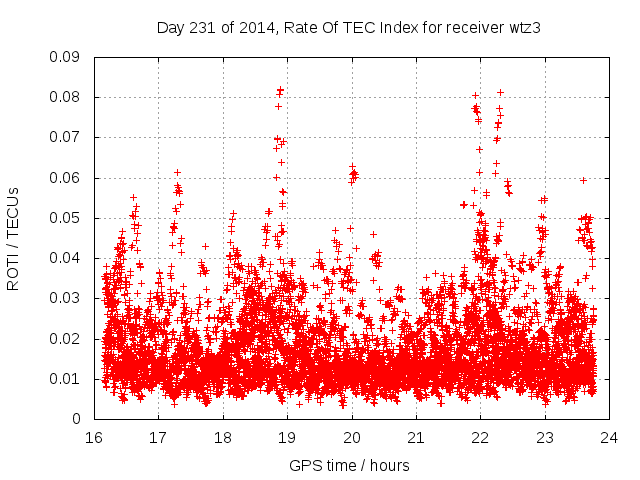 Day 231 of 2014, Rate Of TEC Index for receiver wtz3

ROTI / TECUs

0.09
0.08
0.07
0.06
0.05
0.04
0.03
0.02
0.01
0

16 17 18 19 20 21 22 23 24

GPS time / hours